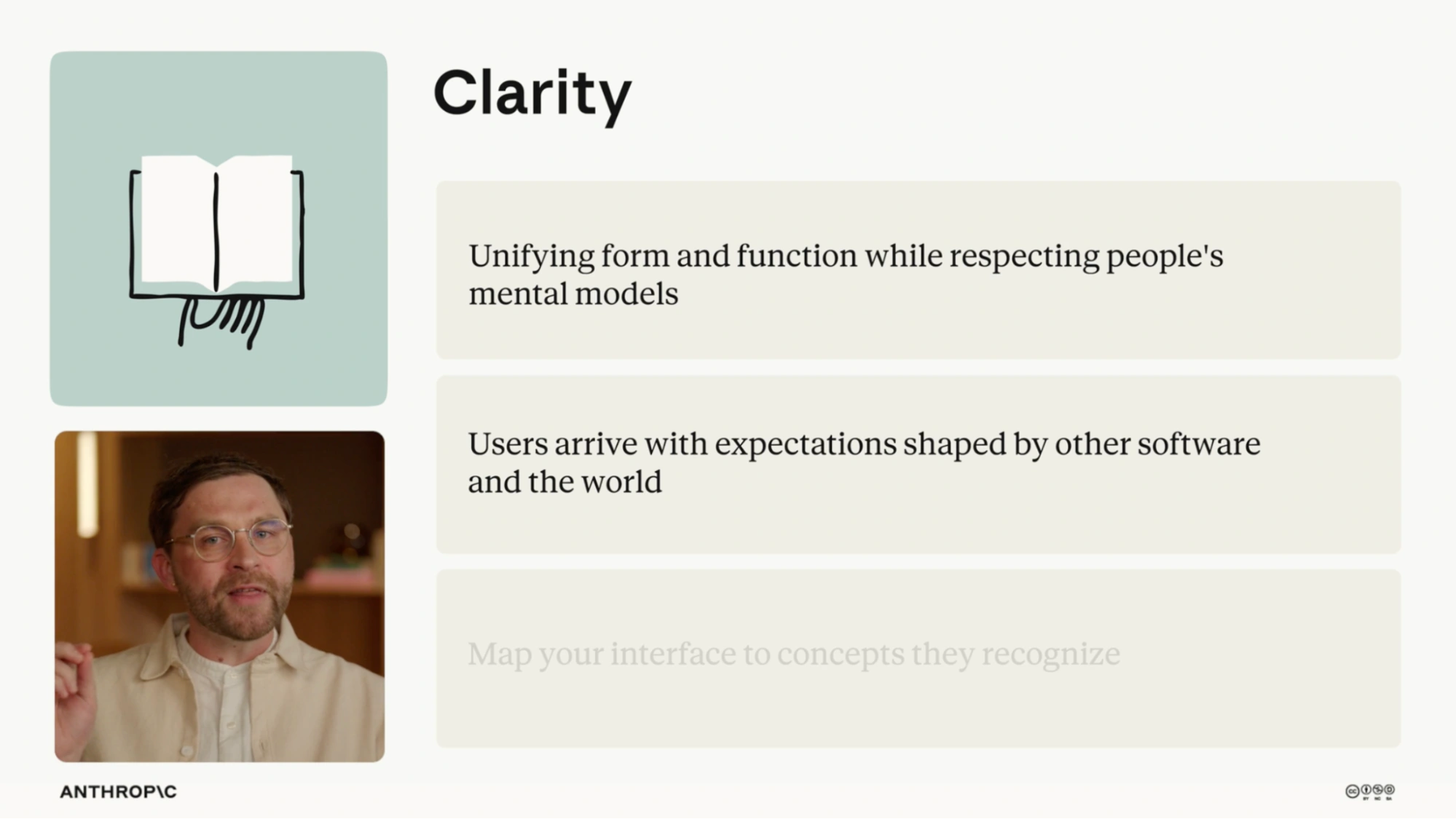 Clarity

Unifying form and function while respecting people's mental models

Users arrive with expectations shaped by other software and the world

Map your interface to concepts they recognize

ANTHROP\C